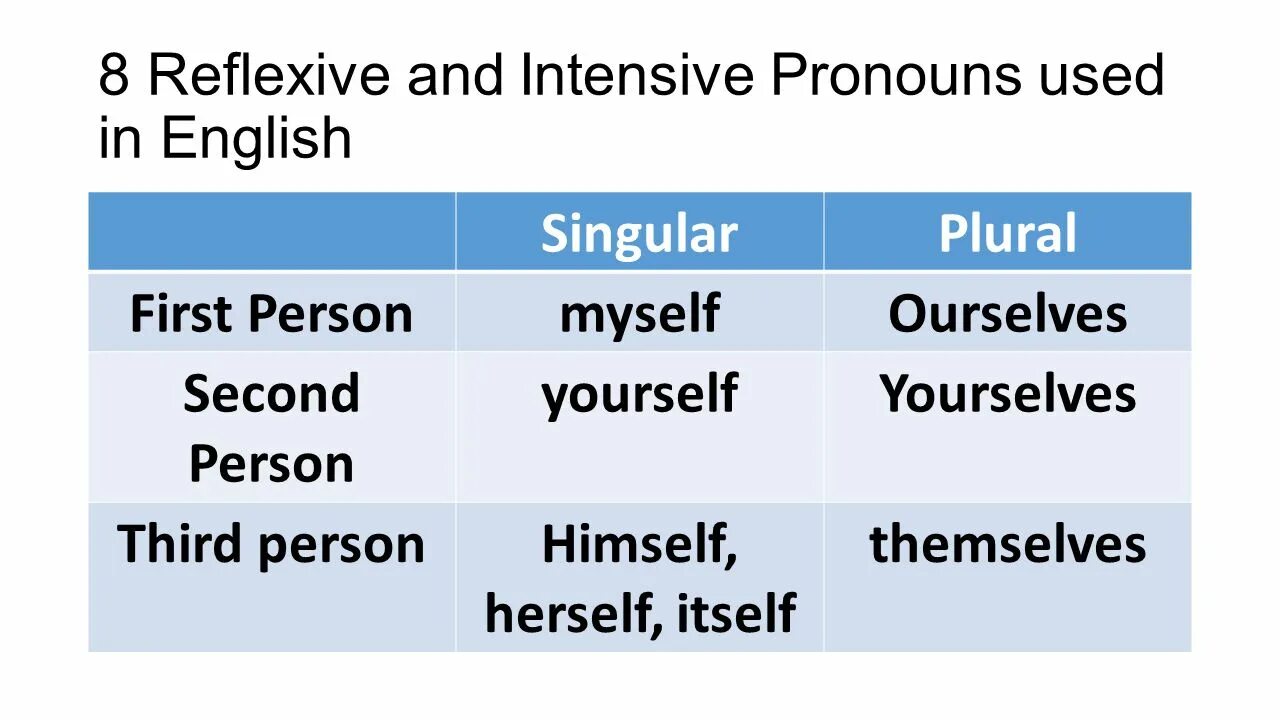 8 Reflexive and Intensive Pronouns used in English

| | Singular | Plural |
|---|---|---|
| First Person | myself | Ourselves |
| Second Person | yourself | Yourselves |
| Third person | Himself, herself, itself | themselves |